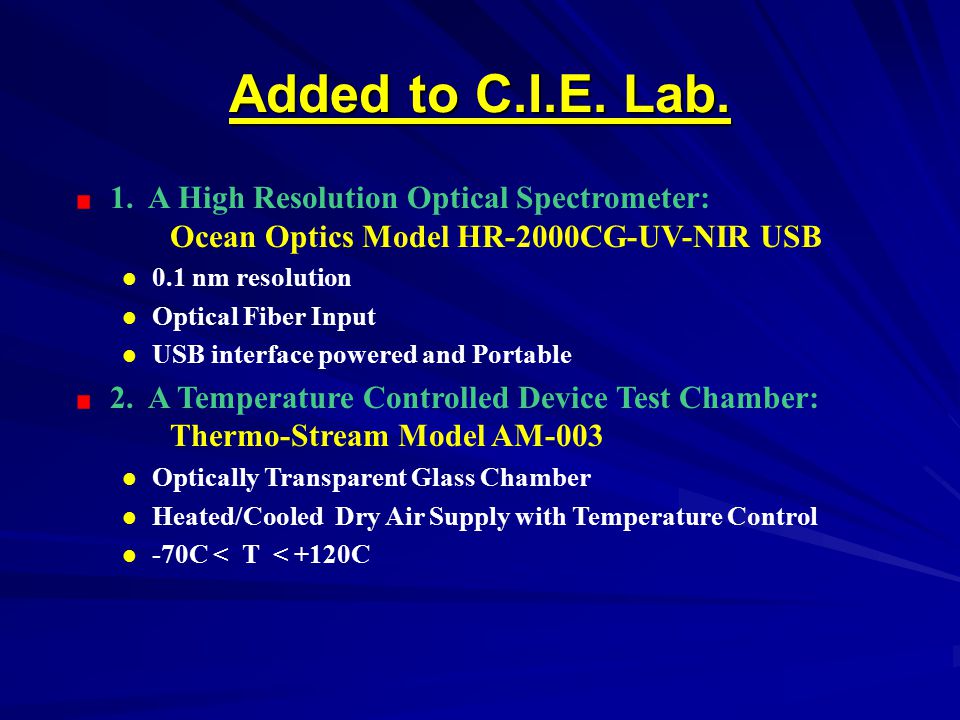 Added to C.I.E. Lab.

1. A High Resolution Optical Spectrometer:
Ocean Optics Model HR-2000CG-UV-NIR USB

- 0.1 nm resolution
- Optical Fiber Input
- USB interface powered and Portable

2. A Temperature Controlled Device Test Chamber:
Thermo-Stream Model AM-003

- Optically Transparent Glass Chamber
- Heated/Cooled Dry Air Supply with Temperature Control
- -70C < T < +120C